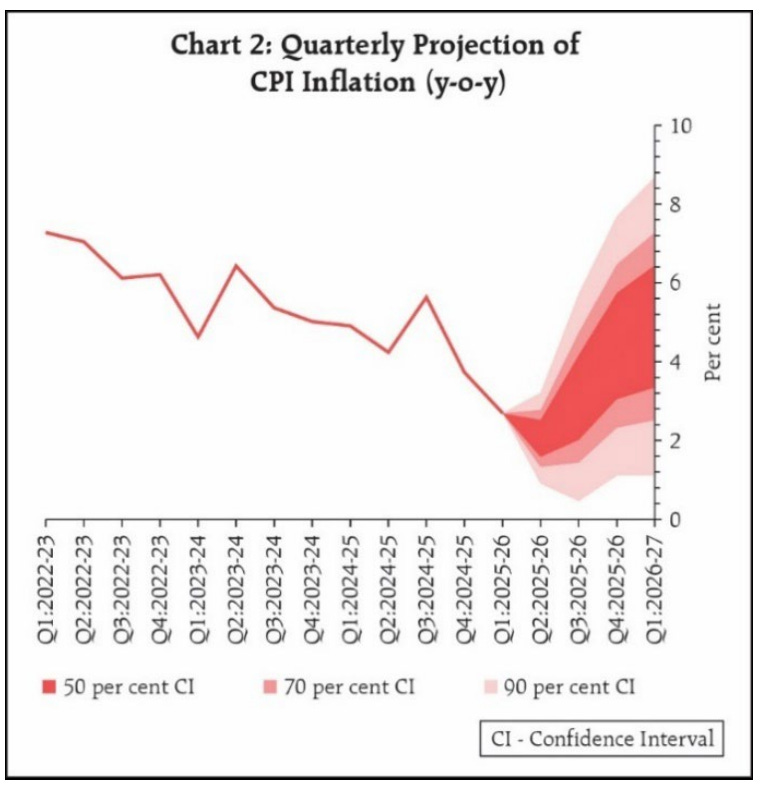 Chart 2: Quarterly Projection of CPI Inflation (y-o-y)

10
8
6
4
2
0

Per cent

Q1:2022-23
Q2:2022-23
Q3:2022-23
Q4:2022-23
Q1:2023-24
Q2:2023-24
Q3:2023-24
Q4:2023-24
Q1:2024-25
Q2:2024-25
Q3:2024-25
Q4:2024-25
Q1:2025-26
Q2:2025-26
Q3:2025-26
Q4:2025-26
Q1:2026-27

50 per cent CI
70 per cent CI
90 per cent CI

CI - Confidence Interval